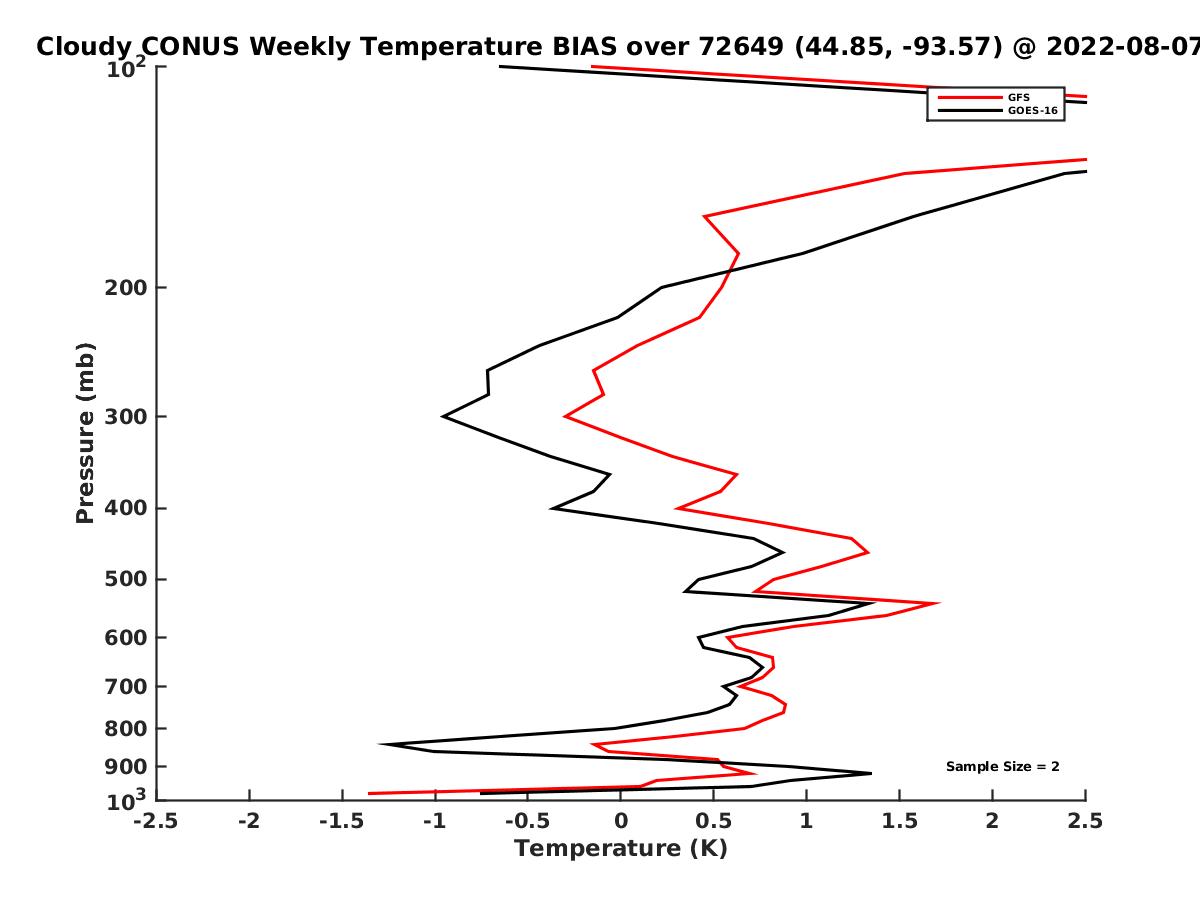 Cloudy CONUS Weekly Temperature BIAS over 72649 (44.85, -93.57) @ 2022-08-07

GFS
GOES-16

Pressure (mb)

$10^2$
200
300
400
500
600
700
800
900
$10^3$

Sample Size = 2

-2.5
-2
-1.5
-1
-0.5
0
0.5
1
1.5
2
2.5
Temperature (K)